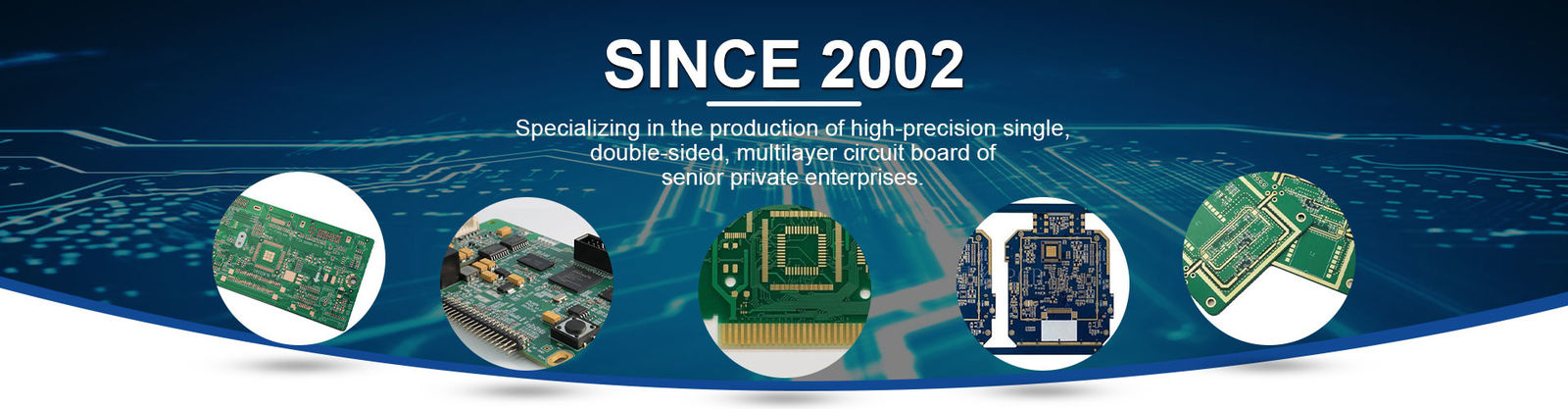 SINCE 2002

Specializing in the production of high-precision single, double-sided, multilayer circuit board of senior private enterprises.